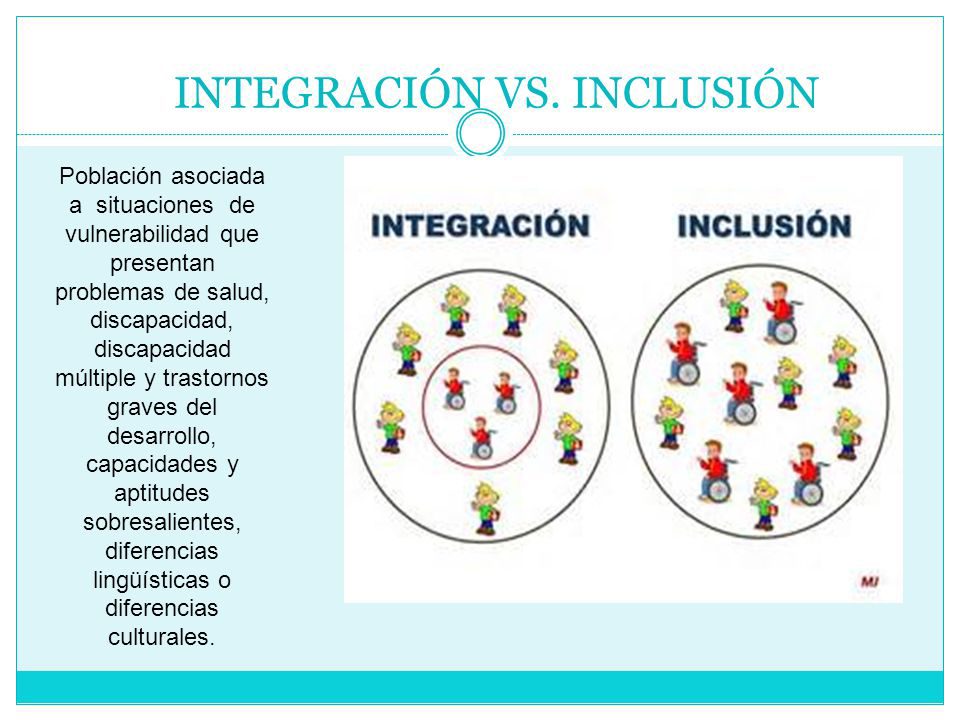 INTEGRACIÓN VS. INCLUSIÓN

Población asociada a situaciones de vulnerabilidad que presentan problemas de salud, discapacidad, discapacidad múltiple y trastornos graves del desarrollo, capacidades y aptitudes sobresalientes, diferencias lingüísticas o diferencias culturales.

INTEGRACIÓN

INCLUSIÓN

MI